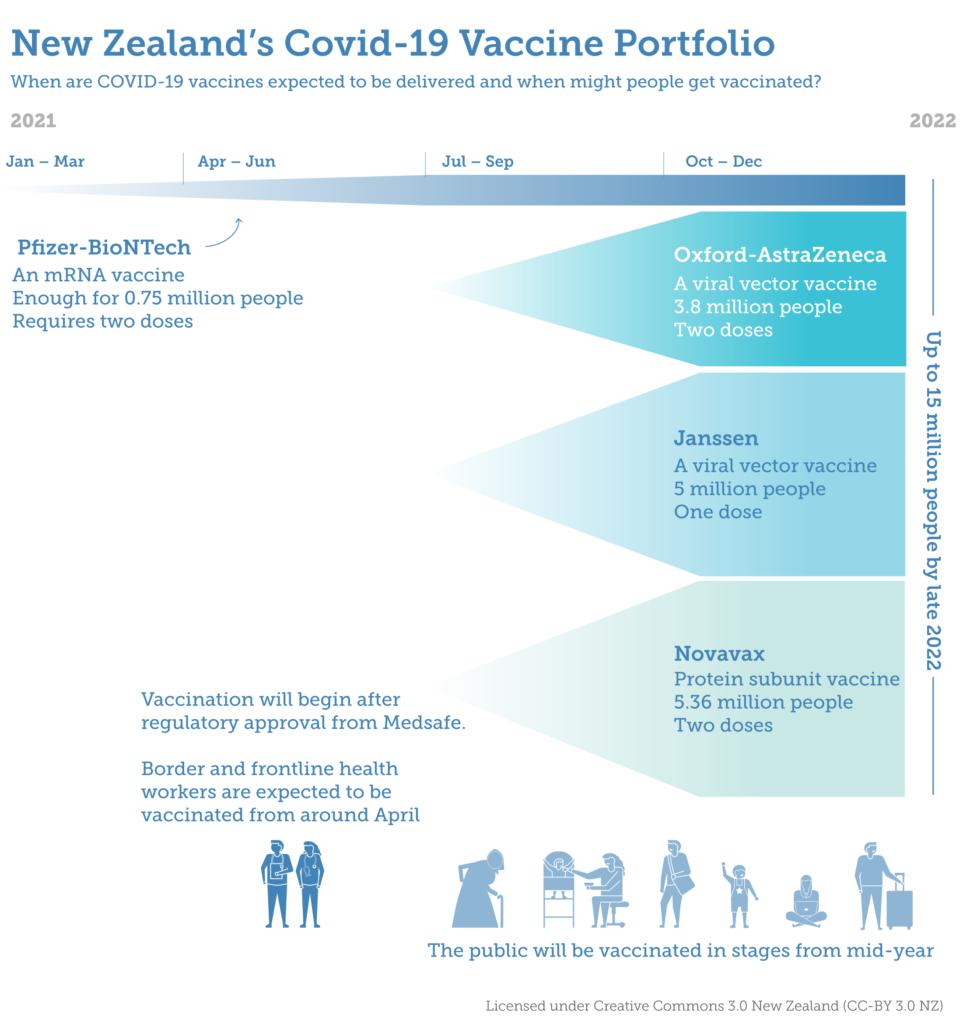 New Zealand's Covid-19 Vaccine Portfolio

When are COVID-19 vaccines expected to be delivered and when might people get vaccinated?

2021

2022

Jan – Mar

Apr – Jun

Jul – Sep

Oct – Dec

Pfizer-BioNTech
An mRNA vaccine
Enough for 0.75 million people
Requires two doses

Oxford-AstraZeneca
A viral vector vaccine
3.8 million people
Two doses

Janssen
A viral vector vaccine
5 million people
One dose

Novavax
Protein subunit vaccine
5.36 million people
Two doses

Up to 15 million people by late 2022

Vaccination will begin after regulatory approval from Medsafe.

Border and frontline health workers are expected to be vaccinated from around April

The public will be vaccinated in stages from mid-year

Licensed under Creative Commons 3.0 New Zealand (CC-BY 3.0 NZ)